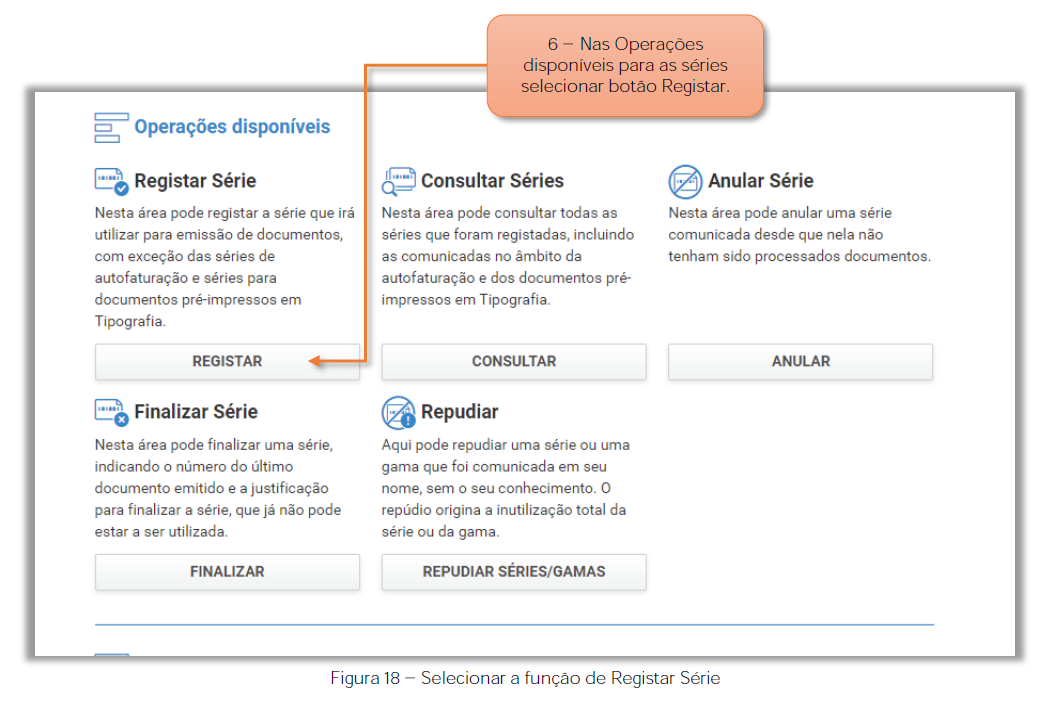 6 – Nas Operações disponíveis para as séries selecionar botão Registar.

Operações disponíveis

Registar Série
Nesta área pode registar a série que irá utilizar para emissão de documentos, com exceção das séries de autofaturação e séries para documentos pré-impressos em Tipografia.

REGISTAR

Consultar Séries
Nesta área pode consultar todas as séries que foram registadas, incluindo as comunicadas no âmbito da autofaturação e dos documentos pré-impressos em Tipografia.

CONSULTAR

Anular Série
Nesta área pode anular uma série comunicada desde que nela não tenham sido processados documentos.

ANULAR

Finalizar Série
Nesta área pode finalizar uma série, indicando o número do último documento emitido e a justificação para finalizar a série, que já não pode estar a ser utilizada.

FINALIZAR

Repudiar
Aqui pode repudiar uma série ou uma gama que foi comunicada em seu nome, sem o seu conhecimento. O repúdio origina a inutilização total da série ou da gama.

REPUDIAR SÉRIES/GAMAS

Figura 18 – Selecionar a função de Registar Série